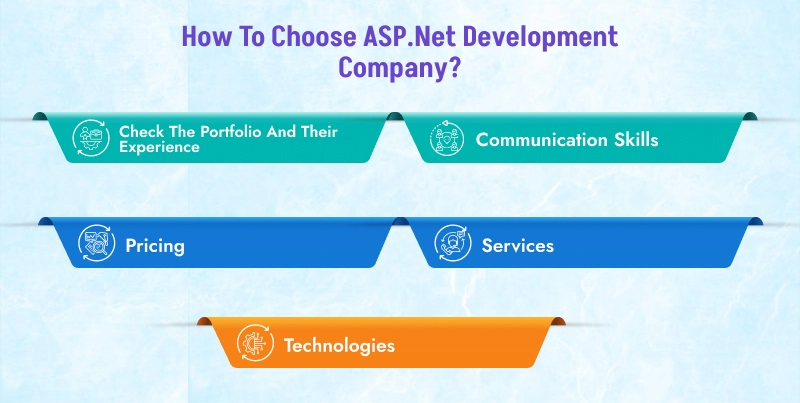 How To Choose ASP.Net Development Company?

Check The Portfolio And Their Experience

Communication Skills

Pricing

Services

Technologies